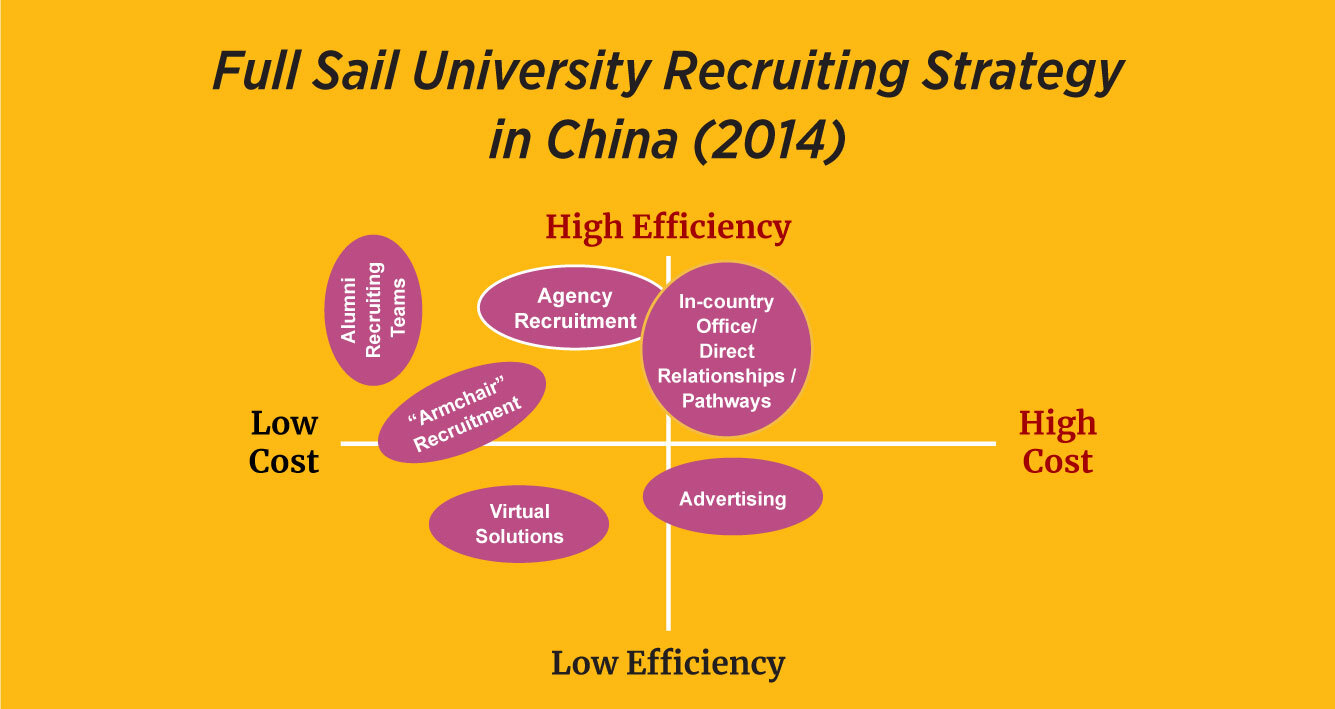 Full Sail University Recruiting Strategy in China (2014)

High Efficiency

Alumni Recruiting Teams

Agency Recruitment

In-country Office/ Direct Relationships / Pathways

"Armchair" Recruitment

Low Cost

High Cost

Virtual Solutions

Advertising

Low Efficiency